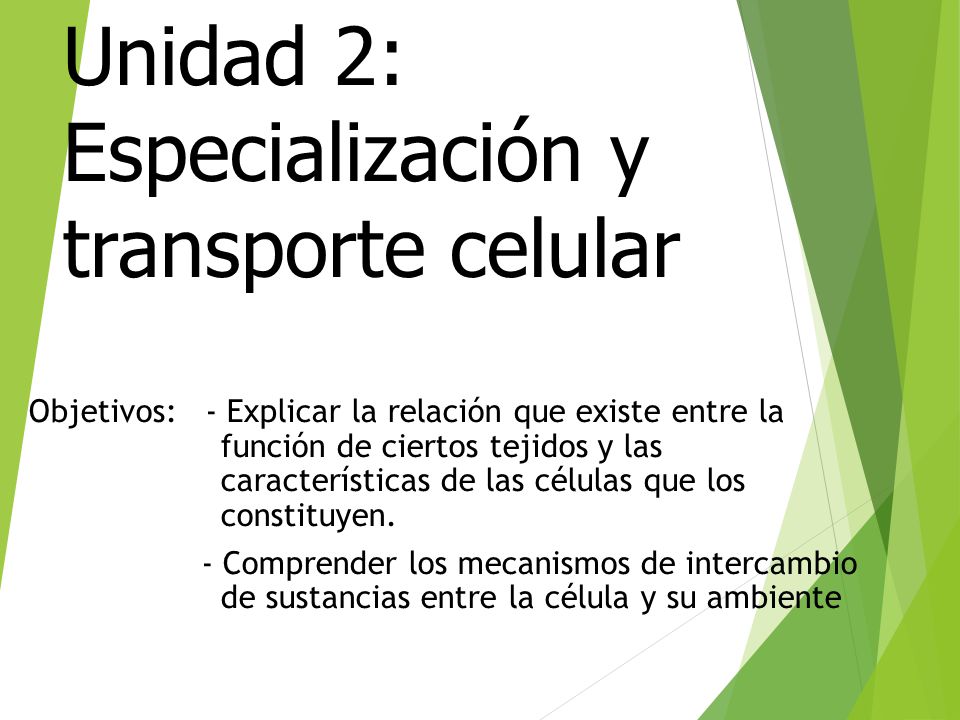 Unidad 2: Especialización y transporte celular

Objetivos: - Explicar la relación que existe entre la función de ciertos tejidos y las características de las células que los constituyen.

- Comprender los mecanismos de intercambio de sustancias entre la célula y su ambiente